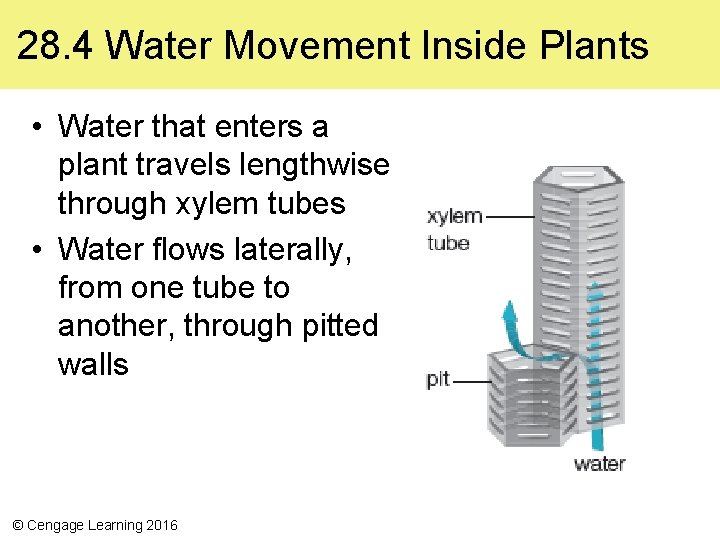 28.4 Water Movement Inside Plants

• Water that enters a plant travels lengthwise through xylem tubes

• Water flows laterally, from one tube to another, through pitted walls

xylem tube

pit

water

© Cengage Learning 2016